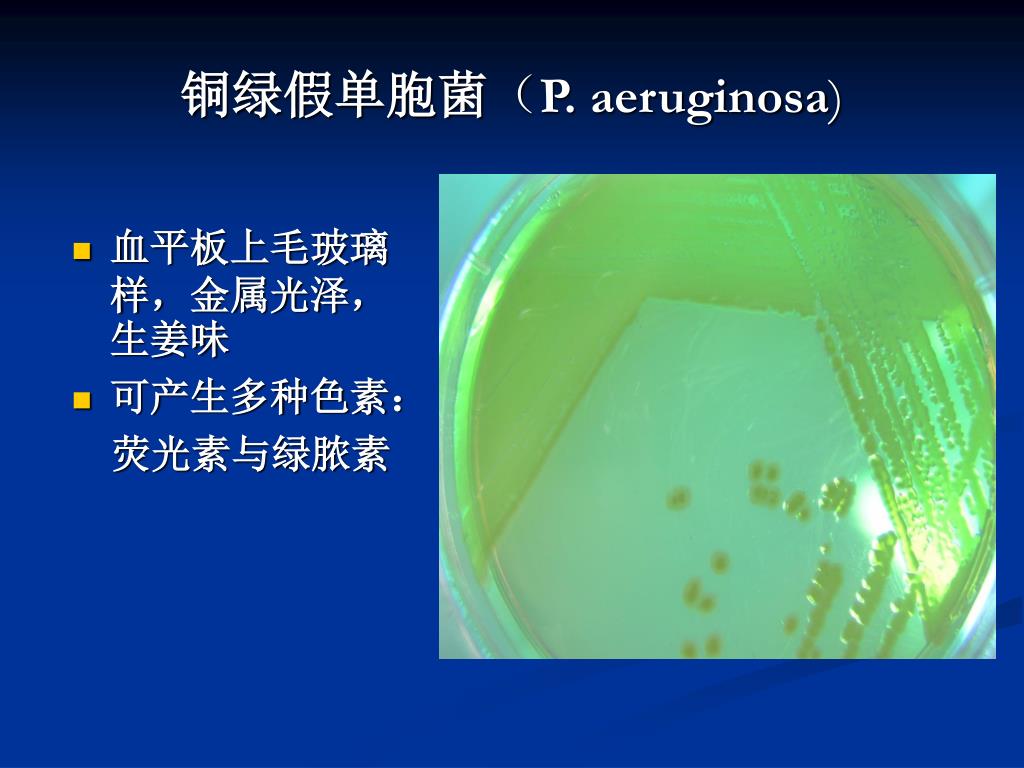 铜绿假单胞菌（P. aeruginosa)

- 血平板上毛玻璃样，金属光泽，生姜味
- 可产生多种色素：荧光素与绿脓素